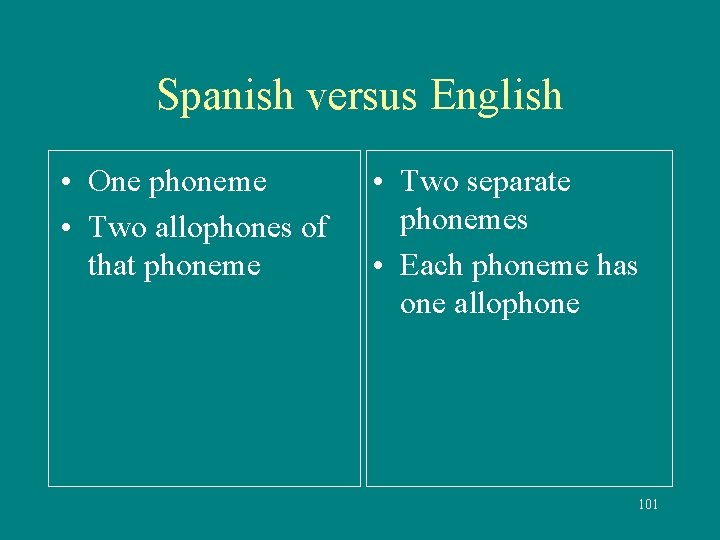 Spanish versus English

• One phoneme
• Two allophones of that phoneme

• Two separate phonemes
• Each phoneme has one allophone

101